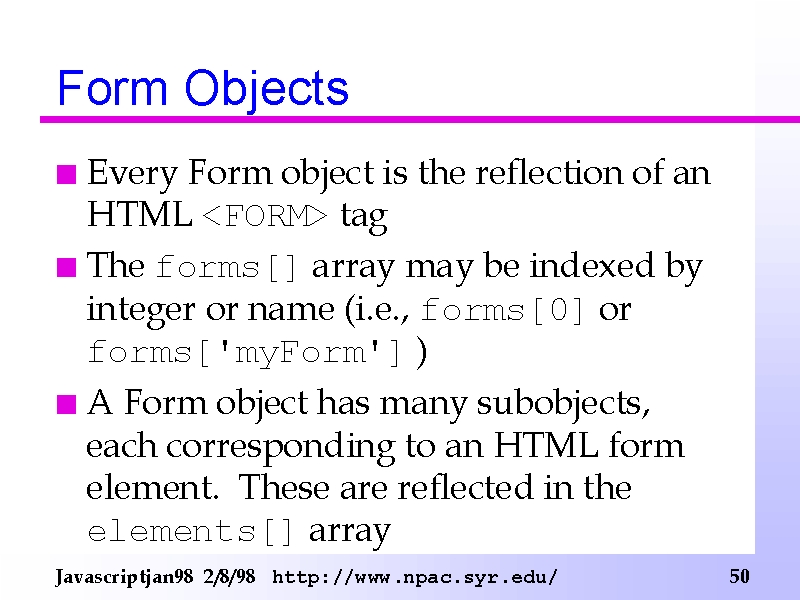 Form Objects

Every Form object is the reflection of an HTML <FORM> tag

The forms[] array may be indexed by integer or name (i.e., forms[0] or forms['myForm'] )

A Form object has many subobjects, each corresponding to an HTML form element. These are reflected in the elements[] array

Javascriptjan98 2/8/98 http://www.npac.syr.edu/ 50